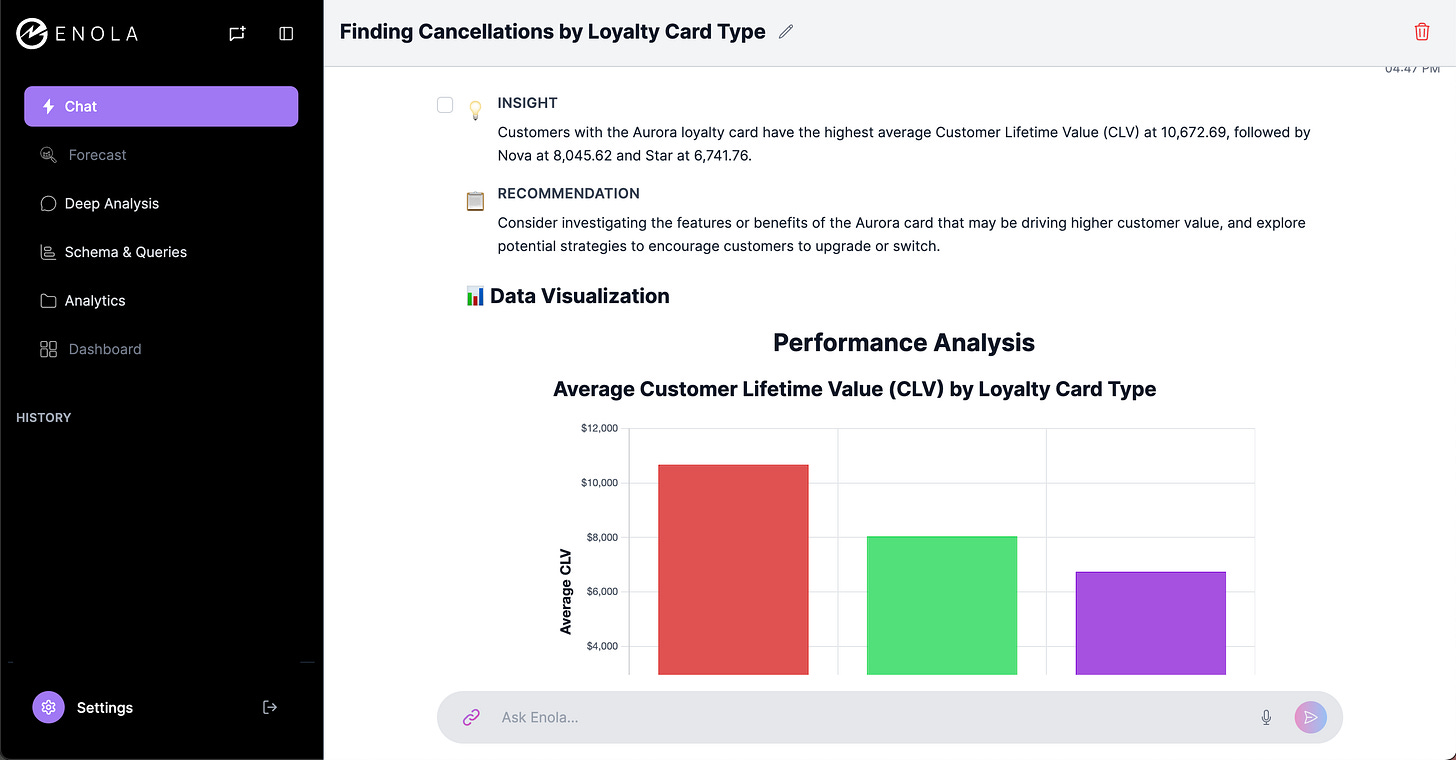 ENOLA

Chat

Forecast

Deep Analysis

Schema & Queries

Analytics

Dashboard

HISTORY

Settings

Finding Cancellations by Loyalty Card Type

04:47 PM

INSIGHT

Customers with the Aurora loyalty card have the highest average Customer Lifetime Value (CLV) at 10,672.69, followed by Nova at 8,045.62 and Star at 6,741.76.

RECOMMENDATION

Consider investigating the features or benefits of the Aurora card that may be driving higher customer value, and explore potential strategies to encourage customers to upgrade or switch.

Data Visualization

Performance Analysis

Average Customer Lifetime Value (CLV) by Loyalty Card Type

$12,000
$10,000
$8,000
$6,000
$4,000

Average CLV

Ask Enola...